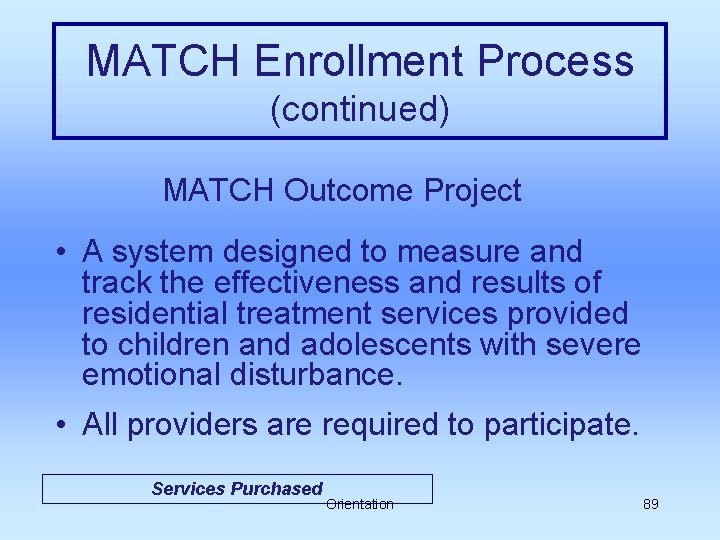 MATCH Enrollment Process
(continued)

MATCH Outcome Project

• A system designed to measure and track the effectiveness and results of residential treatment services provided to children and adolescents with severe emotional disturbance.

• All providers are required to participate.

Services Purchased

Orientation

89